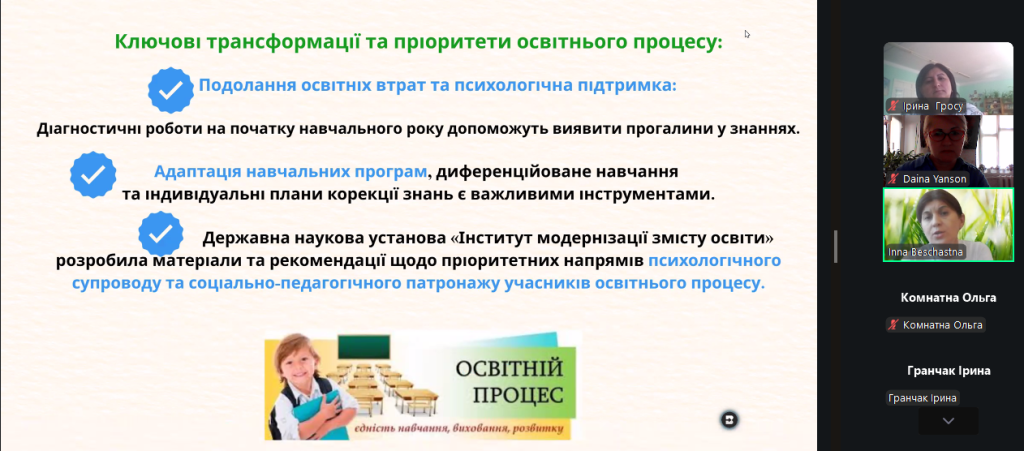 Ключові трансформації та пріоритети освітнього процесу:

Подолання освітніх втрат та психологічна підтримка:

Діагностичні роботи на початку навчального року допоможуть виявити прогалини у знаннях.

Адаптація навчальних програм, диференційоване навчання та індивідуальні плани корекції знань є важливими інструментами.

Державна наукова установа «Інститут модернізації змісту освіти» розробила матеріали та рекомендації щодо пріоритетних напрямів психологічного супроводу та соціально-педагогічного патронажу учасників освітнього процесу.

ОСВІТНІЙ ПРОЦЕС

єдність навчання, виховання, розвитку

Ірина Гросу

Daina Yanson

Inna Beschastna

Комнатна Ольга

Комнатна Ольга

Гранчак Ірина

Гранчак Ірина